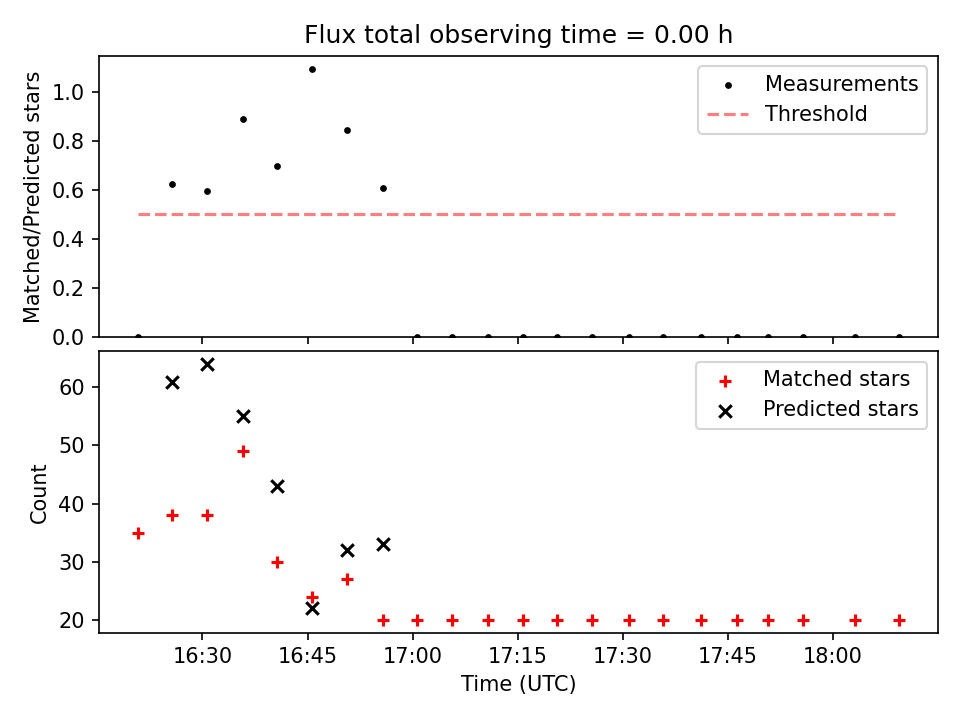 Flux total observing time = 0.00 h

Matched/Predicted stars

1.0
0.8
0.6
0.4
0.2
0.0

Measurements
Threshold

Count

60
50
40
30
20

Matched stars
Predicted stars

16:30
16:45
17:00
17:15
17:30
17:45
18:00

Time (UTC)